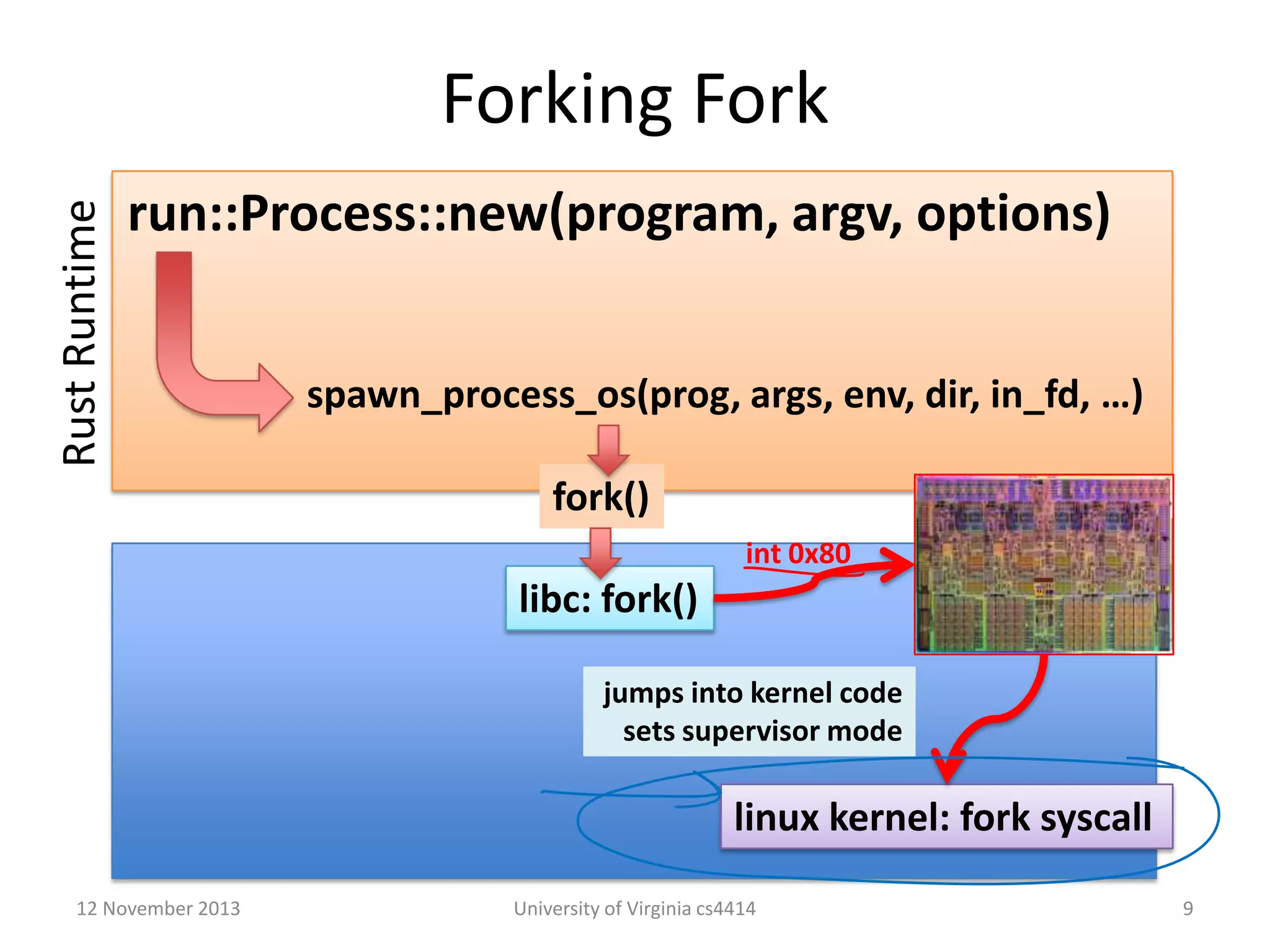 Forking Fork

Rust Runtime

run::Process::new(program, argv, options)

spawn_process_os(prog, args, env, dir, in_fd, …)

fork()

libc: fork()

int 0x80

jumps into kernel code
sets supervisor mode

linux kernel: fork syscall

12 November 2013

University of Virginia cs4414

9